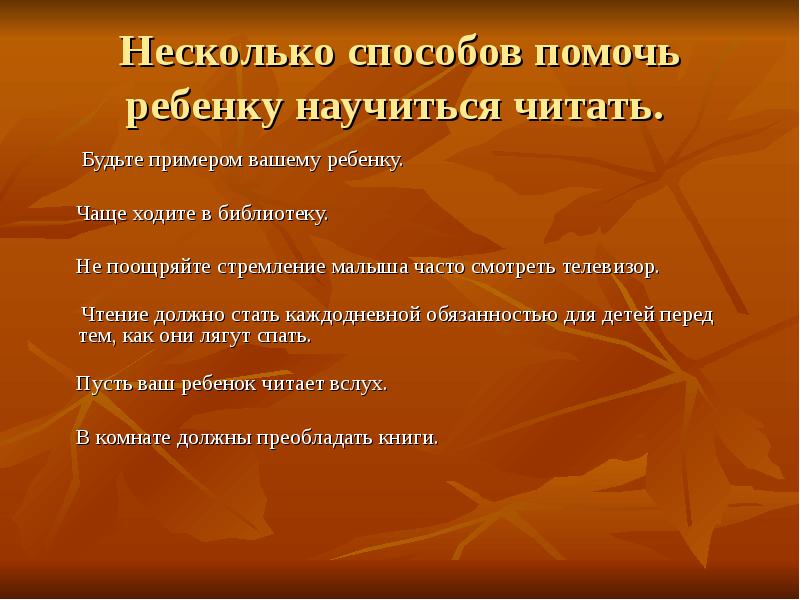 Несколько способов помочь ребенку научиться читать.

Будьте примером вашему ребенку.

Чаще ходите в библиотеку.

Не поощряйте стремление малыша часто смотреть телевизор.

Чтение должно стать каждодневной обязанностью для детей перед тем, как они лягут спать.

Пусть ваш ребенок читает вслух.

В комнате должны преобладать книги.